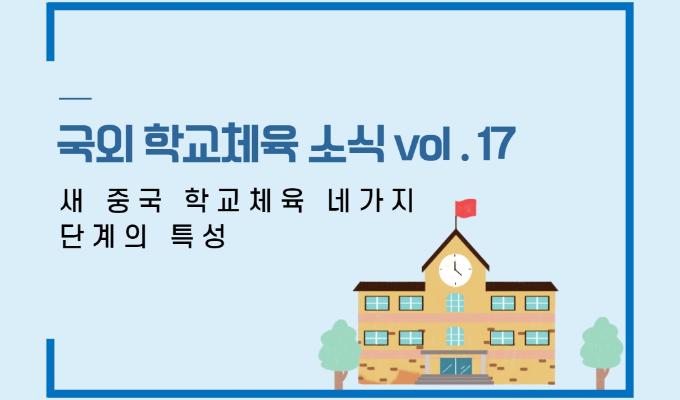 국외 학교체육 소식 vol . 17

새 중국 학교체육 네가지 단계의 특성